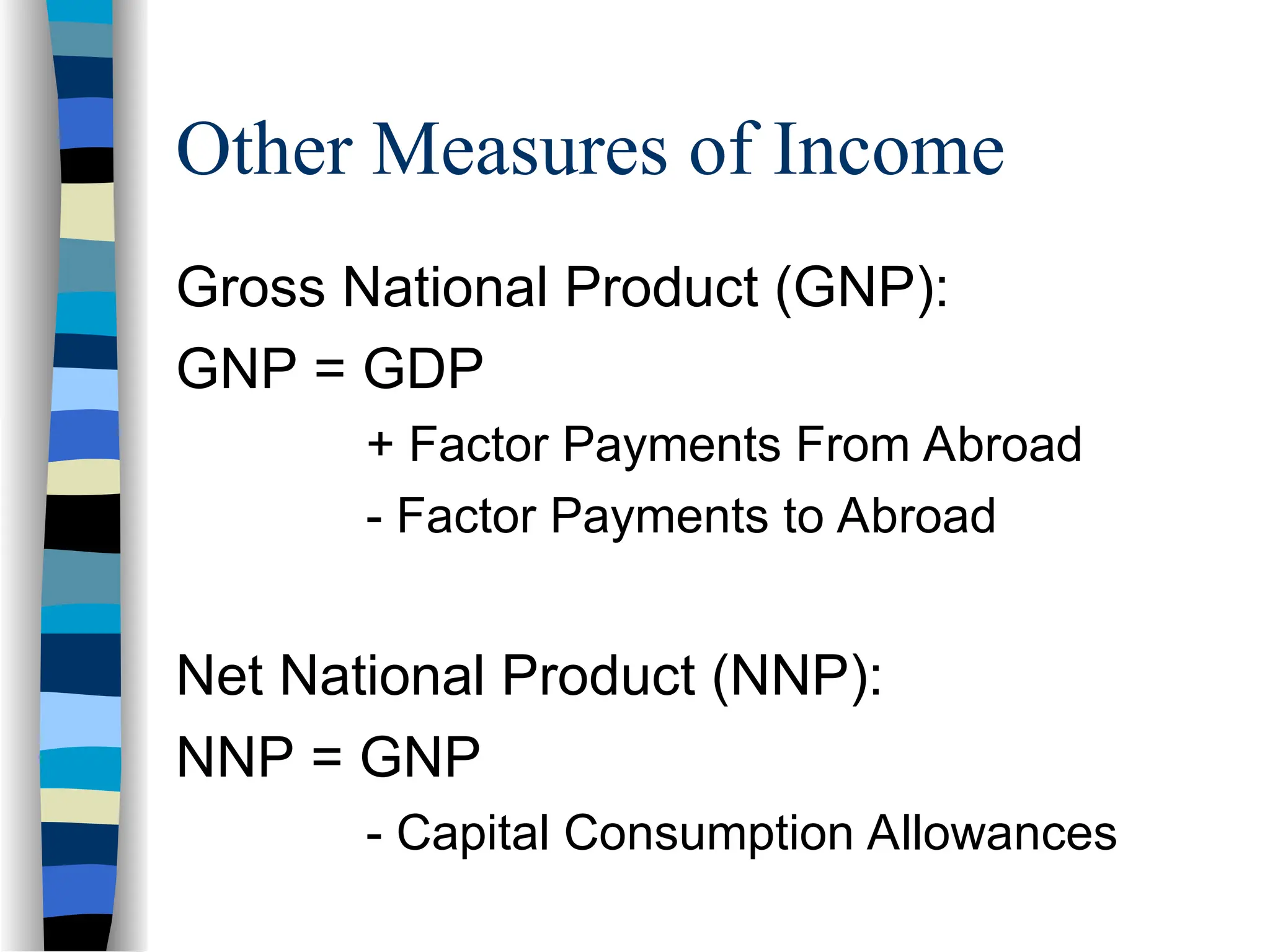 Other Measures of Income

Gross National Product (GNP):

GNP = GDP

+ Factor Payments From Abroad

- Factor Payments to Abroad

Net National Product (NNP):

NNP = GNP

- Capital Consumption Allowances